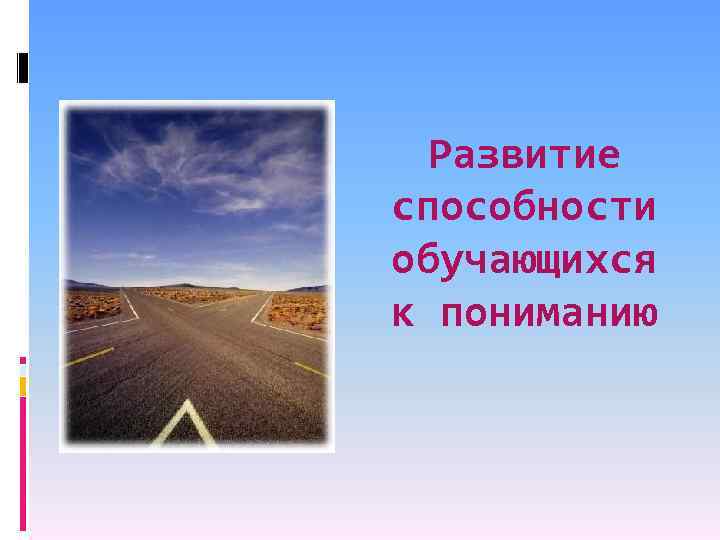 Развитие способности обучающихся к пониманию